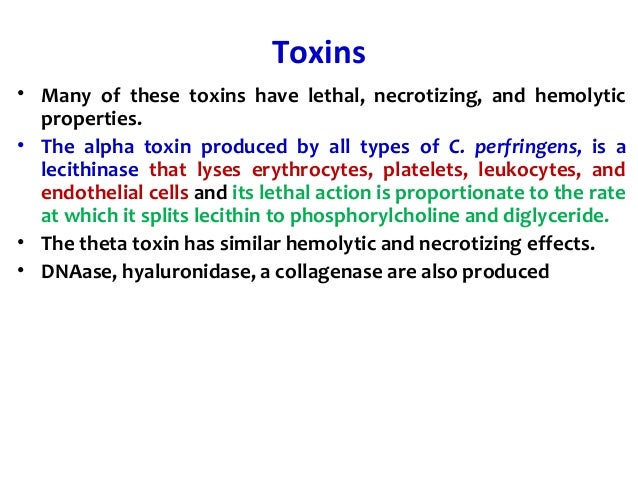 Toxins

• Many of these toxins have lethal, necrotizing, and hemolytic properties.

• The alpha toxin produced by all types of C. perfringens, is a lecithinase that lyses erythrocytes, platelets, leukocytes, and endothelial cells and its lethal action is proportionate to the rate at which it splits lecithin to phosphorylcholine and diglyceride.

• The theta toxin has similar hemolytic and necrotizing effects.

• DNAase, hyaluronidase, a collagenase are also produced